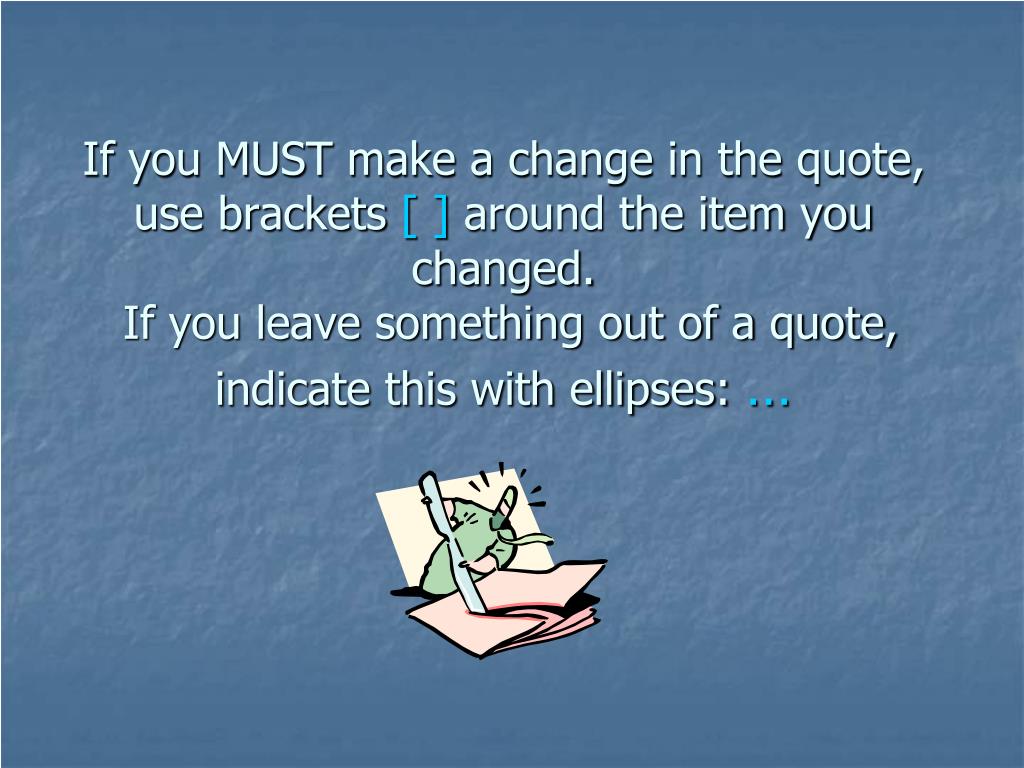 If you MUST make a change in the quote, use brackets [ ] around the item you changed.
If you leave something out of a quote, indicate this with ellipses: ...